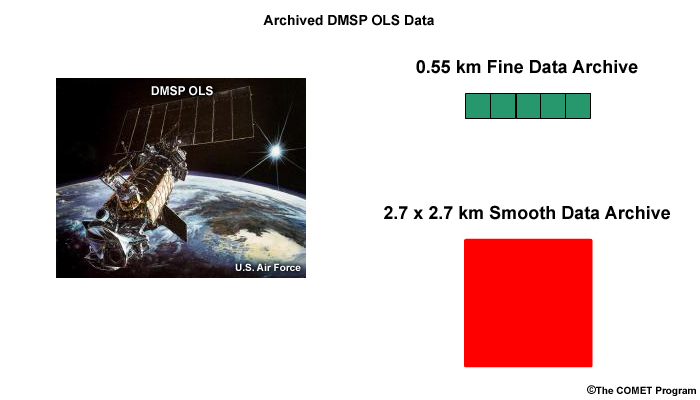 Archived DMSP OLS Data

DMSP OLS

U.S. Air Force

0.55 km Fine Data Archive

2.7 x 2.7 km Smooth Data Archive

©The COMET Program